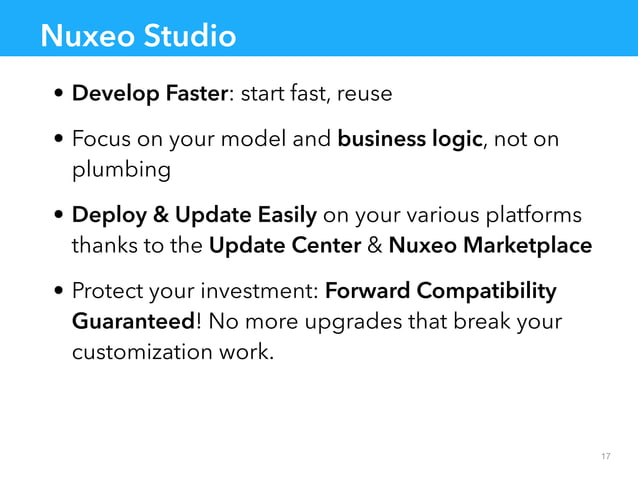 Nuxeo Studio

• Develop Faster: start fast, reuse

• Focus on your model and business logic, not on plumbing

• Deploy & Update Easily on your various platforms thanks to the Update Center & Nuxeo Marketplace

• Protect your investment: Forward Compatibility Guaranteed! No more upgrades that break your customization work.

17